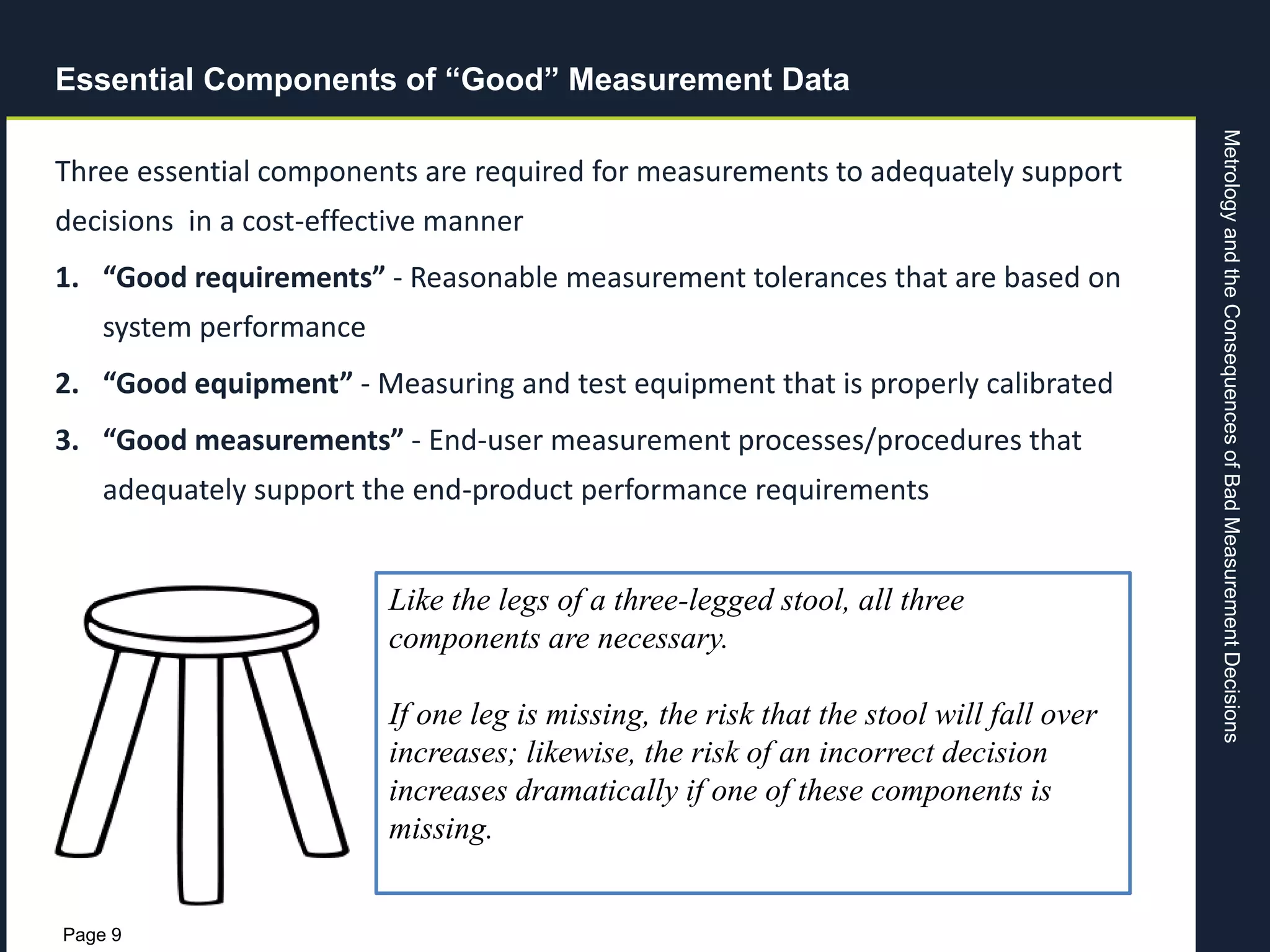 Essential Components of “Good” Measurement Data

Three essential components are required for measurements to adequately support decisions in a cost-effective manner

1. “Good requirements” - Reasonable measurement tolerances that are based on system performance

2. “Good equipment” - Measuring and test equipment that is properly calibrated

3. “Good measurements” - End-user measurement processes/procedures that adequately support the end-product performance requirements

Like the legs of a three-legged stool, all three components are necessary.

If one leg is missing, the risk that the stool will fall over increases; likewise, the risk of an incorrect decision increases dramatically if one of these components is missing.

Page 9

Metrology and the Consequences of Bad Measurement Decisions